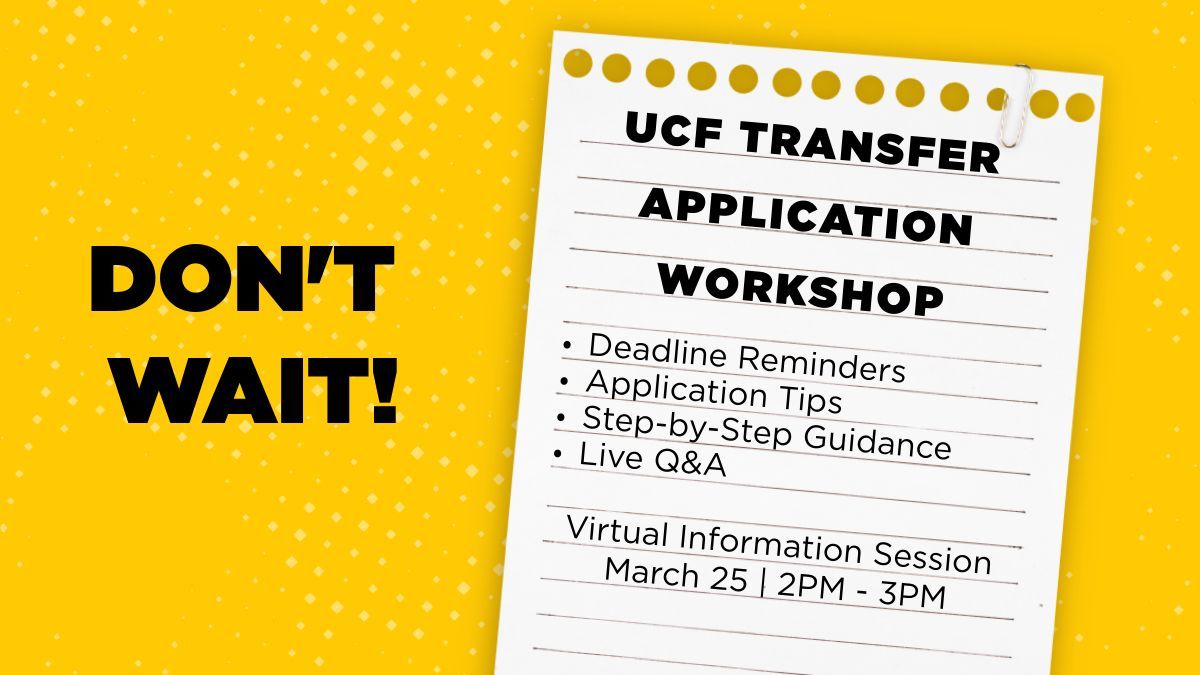 DON'T WAIT!

UCF TRANSFER APPLICATION WORKSHOP

• Deadline Reminders
• Application Tips
• Step-by-Step Guidance
• Live Q&A

Virtual Information Session
March 25 | 2PM - 3PM